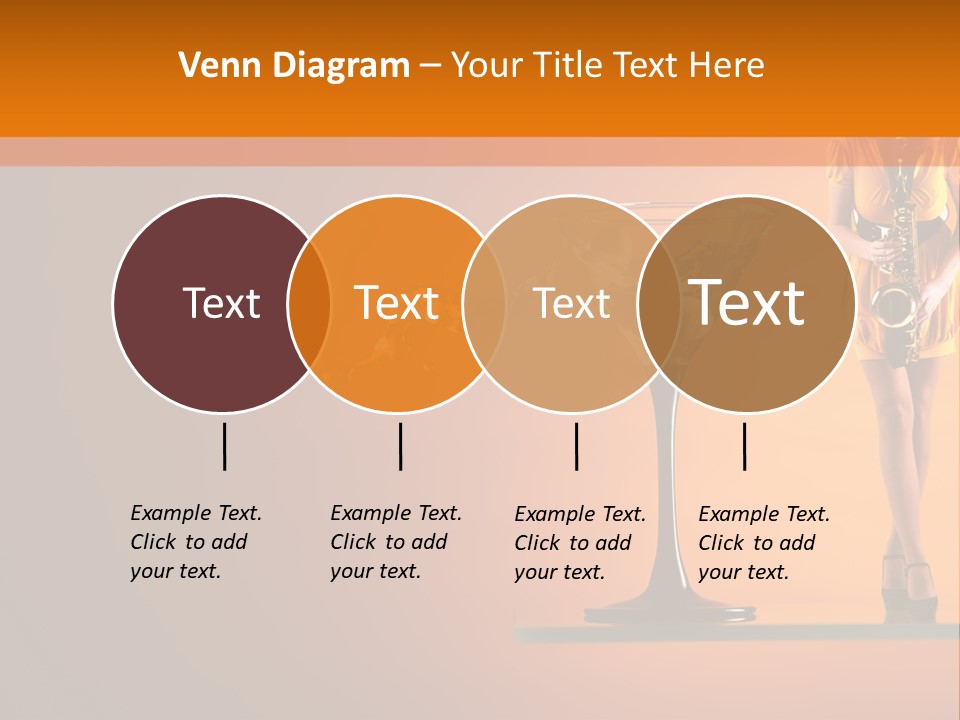 Venn Diagram – Your Title Text Here

Text

Text

Text

Text

Example Text. Click to add your text.

Example Text. Click to add your text.

Example Text. Click to add your text.

Example Text. Click to add your text.